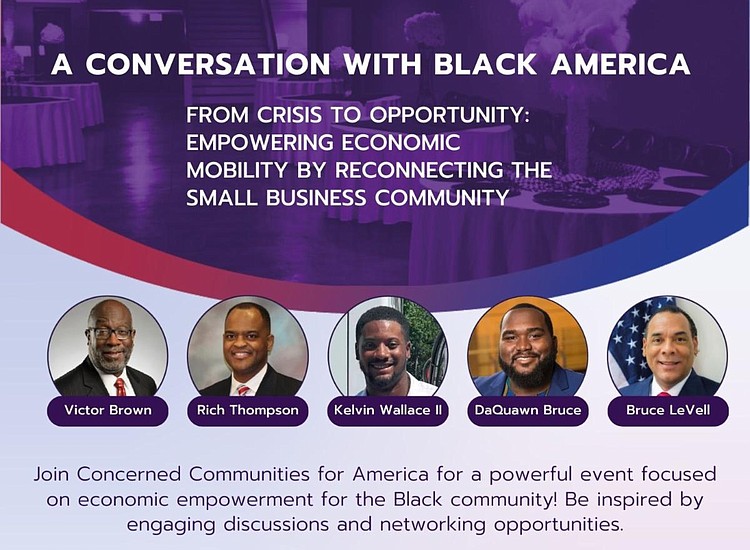 A CONVERSATION WITH BLACK AMERICA

FROM CRISIS TO OPPORTUNITY: EMPOWERING ECONOMIC MOBILITY BY RECONNECTING THE SMALL BUSINESS COMMUNITY

Victor Brown

Rich Thompson

Kelvin Wallace II

DaQuawn Bruce

Bruce LeVell

Join Concerned Communities for America for a powerful event focused on economic empowerment for the Black community! Be inspired by engaging discussions and networking opportunities.